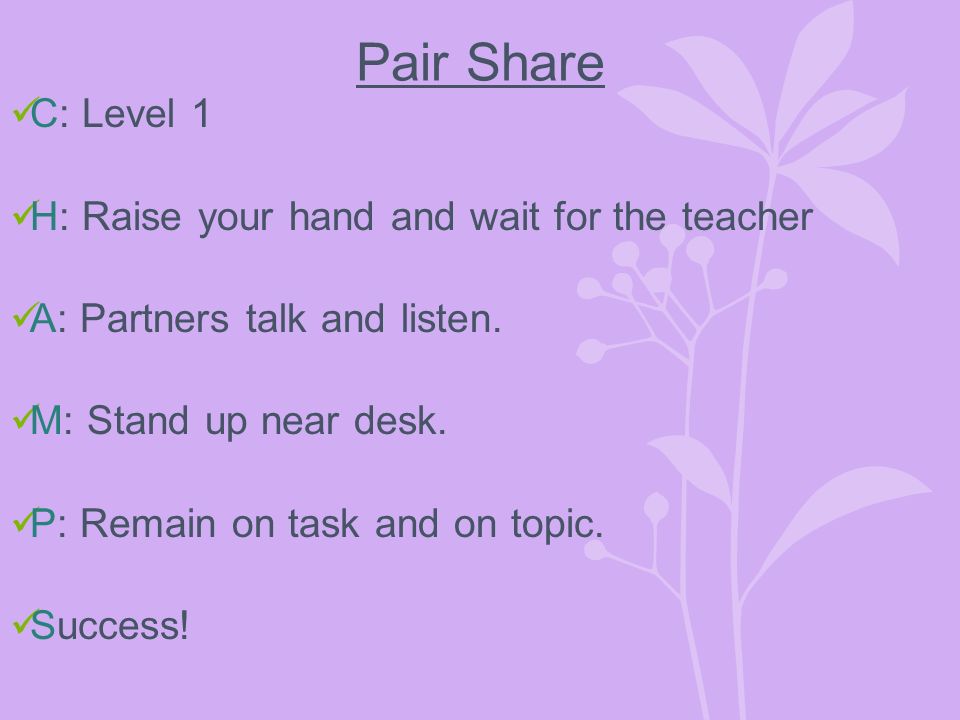 Pair Share

✓C: Level 1

✓H: Raise your hand and wait for the teacher

✓A: Partners talk and listen.

✓M: Stand up near desk.

✓P: Remain on task and on topic.

✓Success!